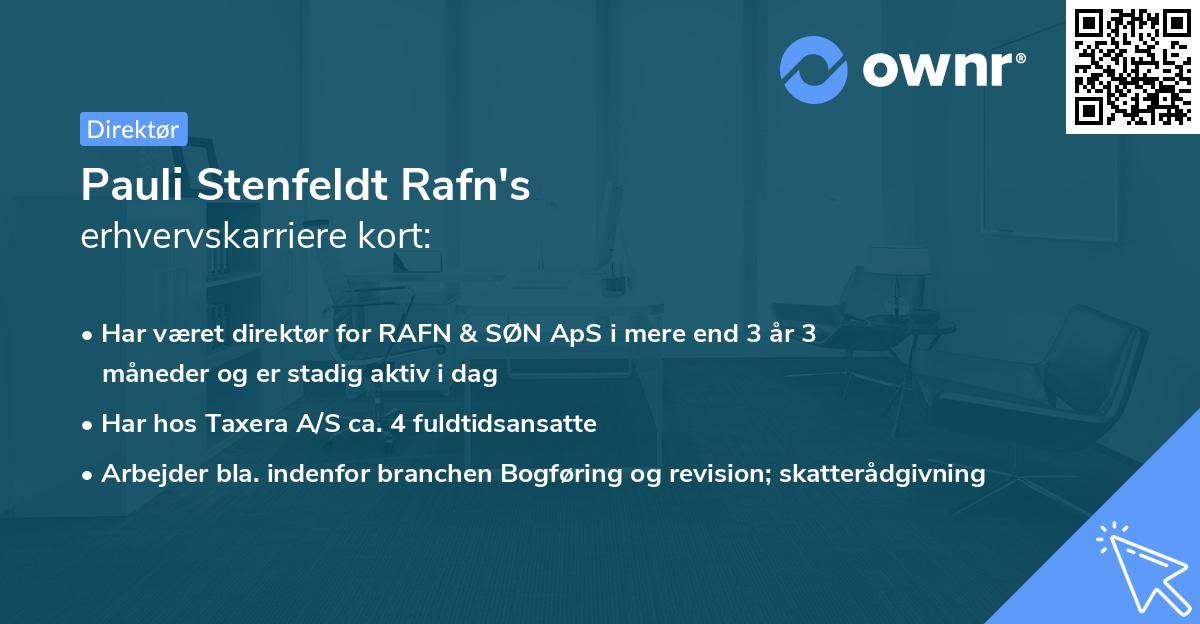 ownr®

Direktør

Pauli Stenfeldt Rafn's
erhvervskarriere kort:

• Har været direktør for RAFN & SØN ApS i mere end 3 år 3 måneder og er stadig aktiv i dag
• Har hos Taxera A/S ca. 4 fuldtidsansatte
• Arbejder bla. indenfor branchen Bogføring og revision; skatterådgivning